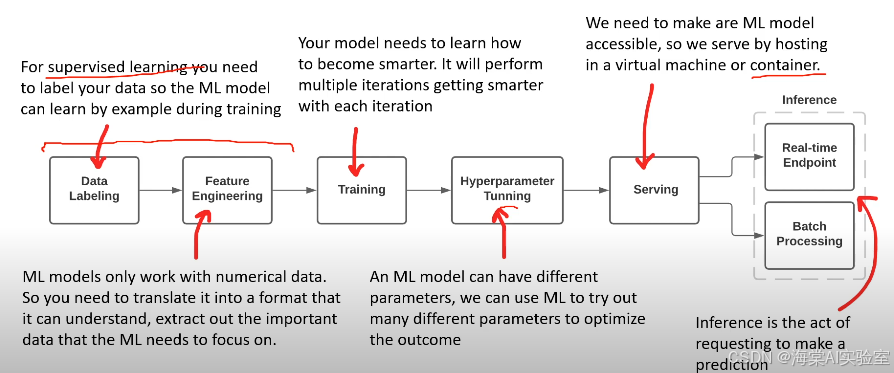 For supervised learning you need to label your data so the ML model can learn by example during training

Your model needs to learn how to become smarter. It will perform multiple iterations getting smarter with each iteration

We need to make are ML model accessible, so we serve by hosting in a virtual machine or container.

Inference

Data Labeling

Feature Engineering

Training

Hyperparameter Tunning

Serving

Real-time Endpoint

Batch Processing

ML models only work with numerical data. So you need to translate it into a format that it can understand, extract out the important data that the ML needs to focus on.

An ML model can have different parameters, we can use ML to try out many different parameters to optimize the outcome

Inference is the act of requesting to make a prediction

CSDN @海棠AI实验室